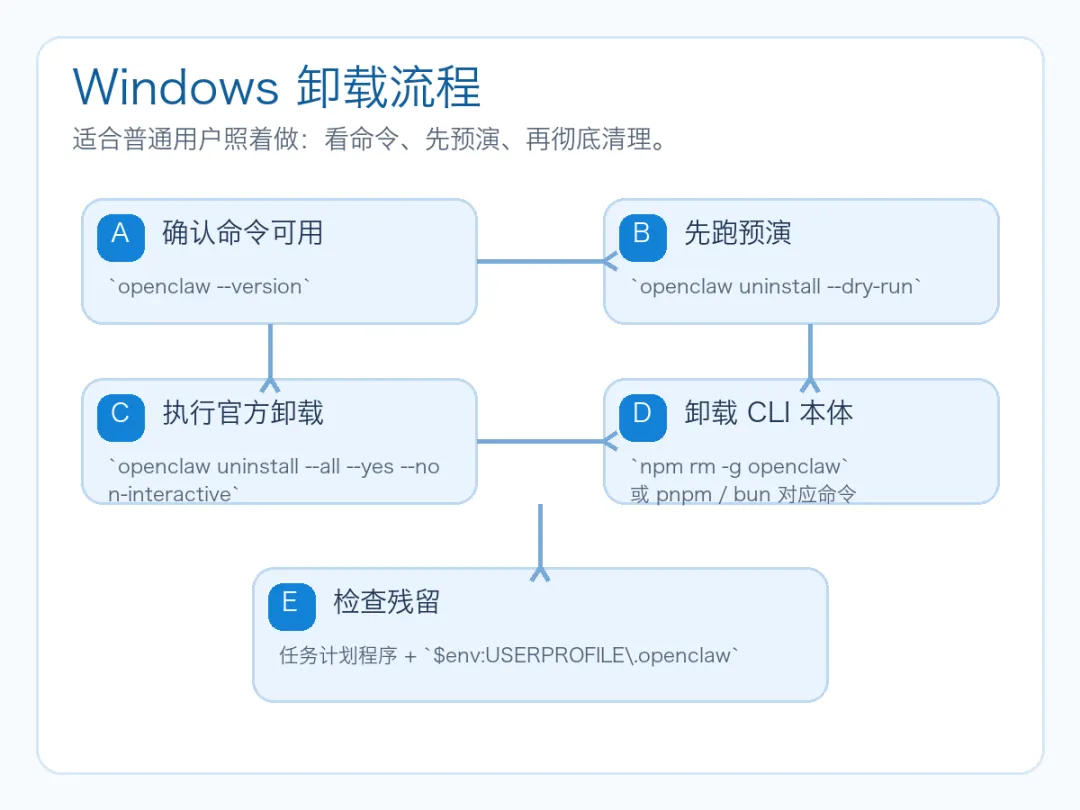 Windows 卸载流程

适合普通用户照着做：看命令、先预演、再彻底清理。

A 确认命令可用

`openclaw --version`

B 先跑预演

`openclaw uninstall --dry-run`

C 执行官方卸载

`openclaw uninstall --all --yes --non-interactive`

D 卸载 CLI 本体

`npm rm -g openclaw` 或 pnpm / bun 对应命令

E 检查残留

任务计划程序 + `$env:USERPROFILE\.openclaw`